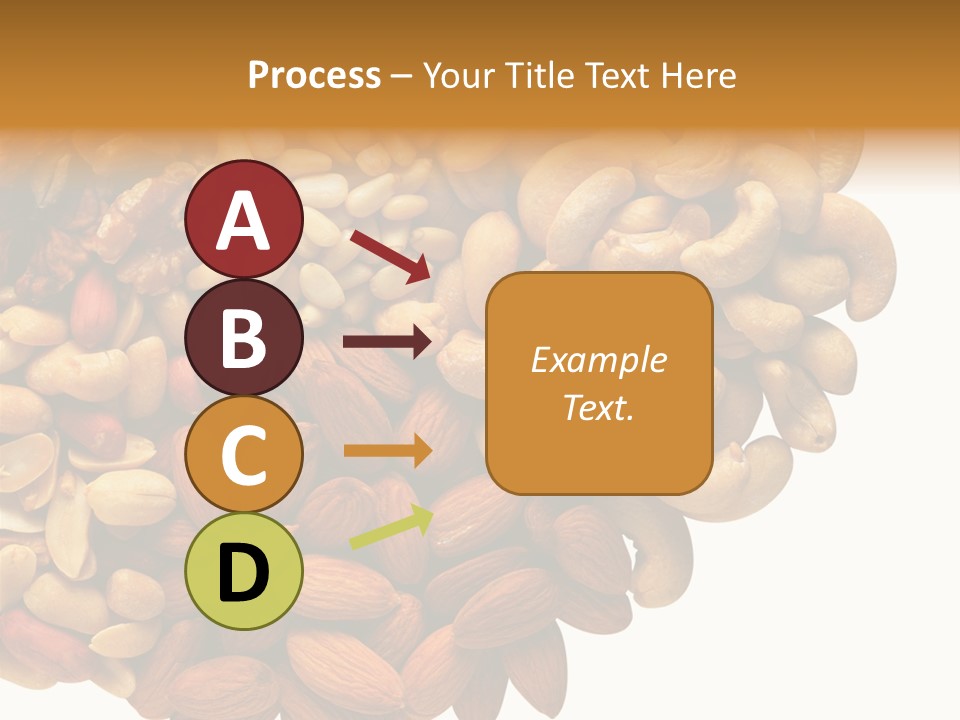 Process – Your Title Text Here

A

B

C

D

Example Text.